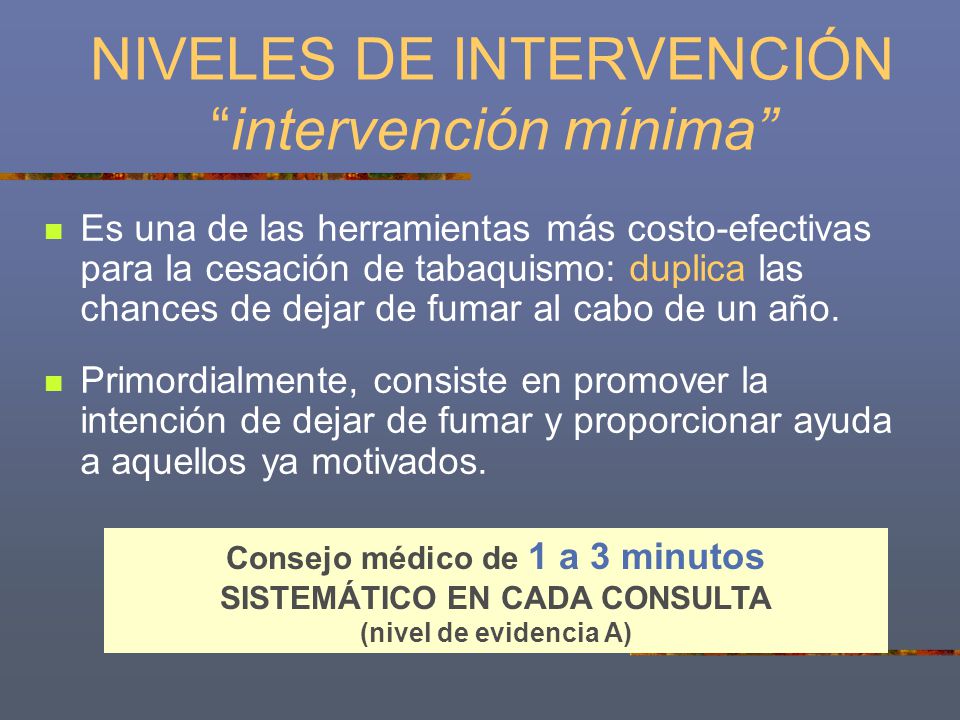 NIVELES DE INTERVENCIÓN
“intervención mínima”

Es una de las herramientas más costo-efectivas para la cesación de tabaquismo: duplica las chances de dejar de fumar al cabo de un año.

Primordialmente, consiste en promover la intención de dejar de fumar y proporcionar ayuda a aquellos ya motivados.

Consejo médico de 1 a 3 minutos
SISTEMÁTICO EN CADA CONSULTA
(nivel de evidencia A)